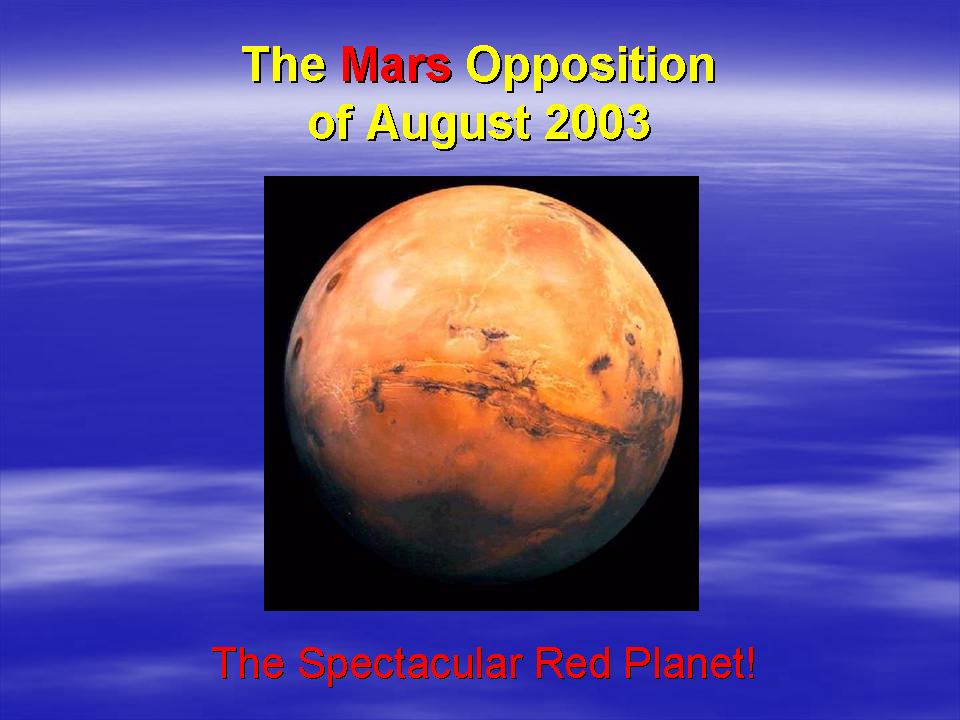 The Mars Opposition of August 2003

The Spectacular Red Planet!